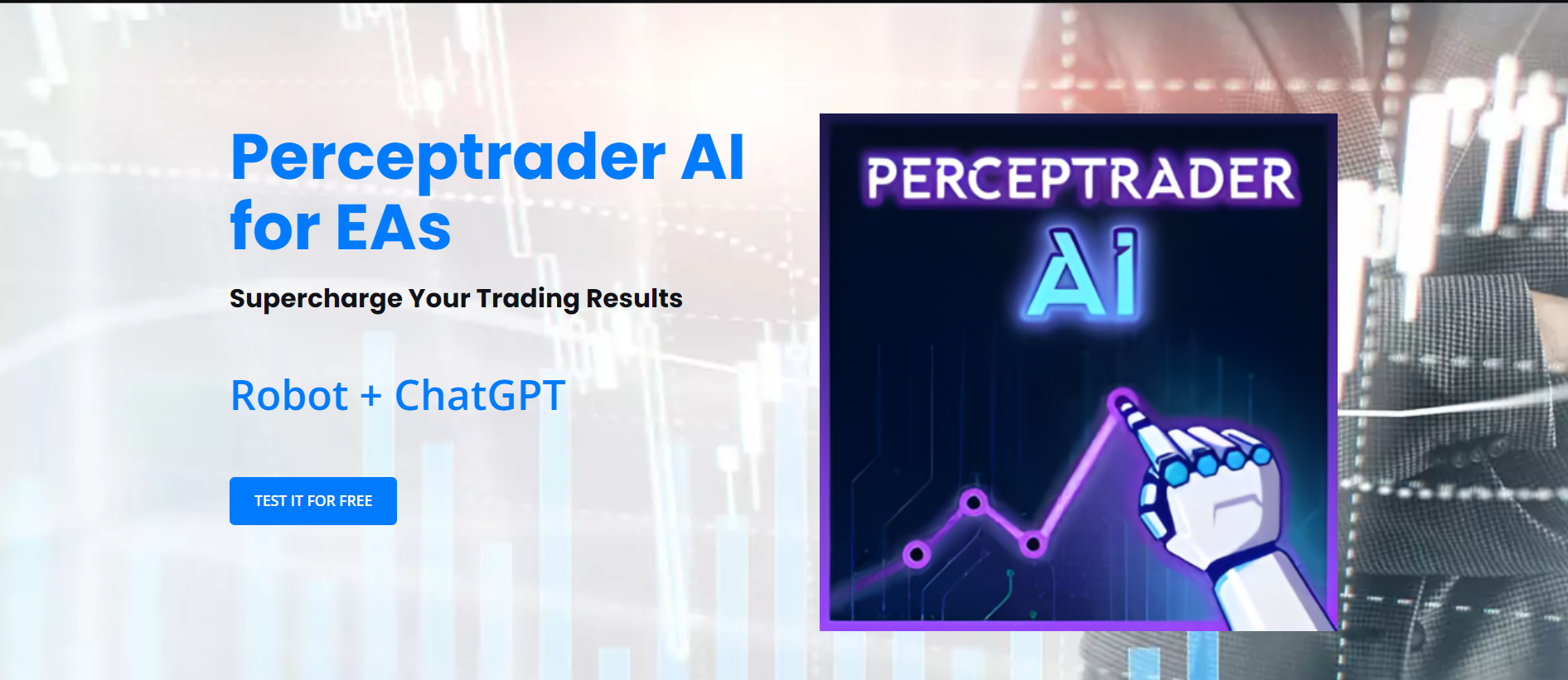 Perceptrader AI for EAs

Supercharge Your Trading Results

Robot + ChatGPT

TEST IT FOR FREE

PERCEPTRADER
AI